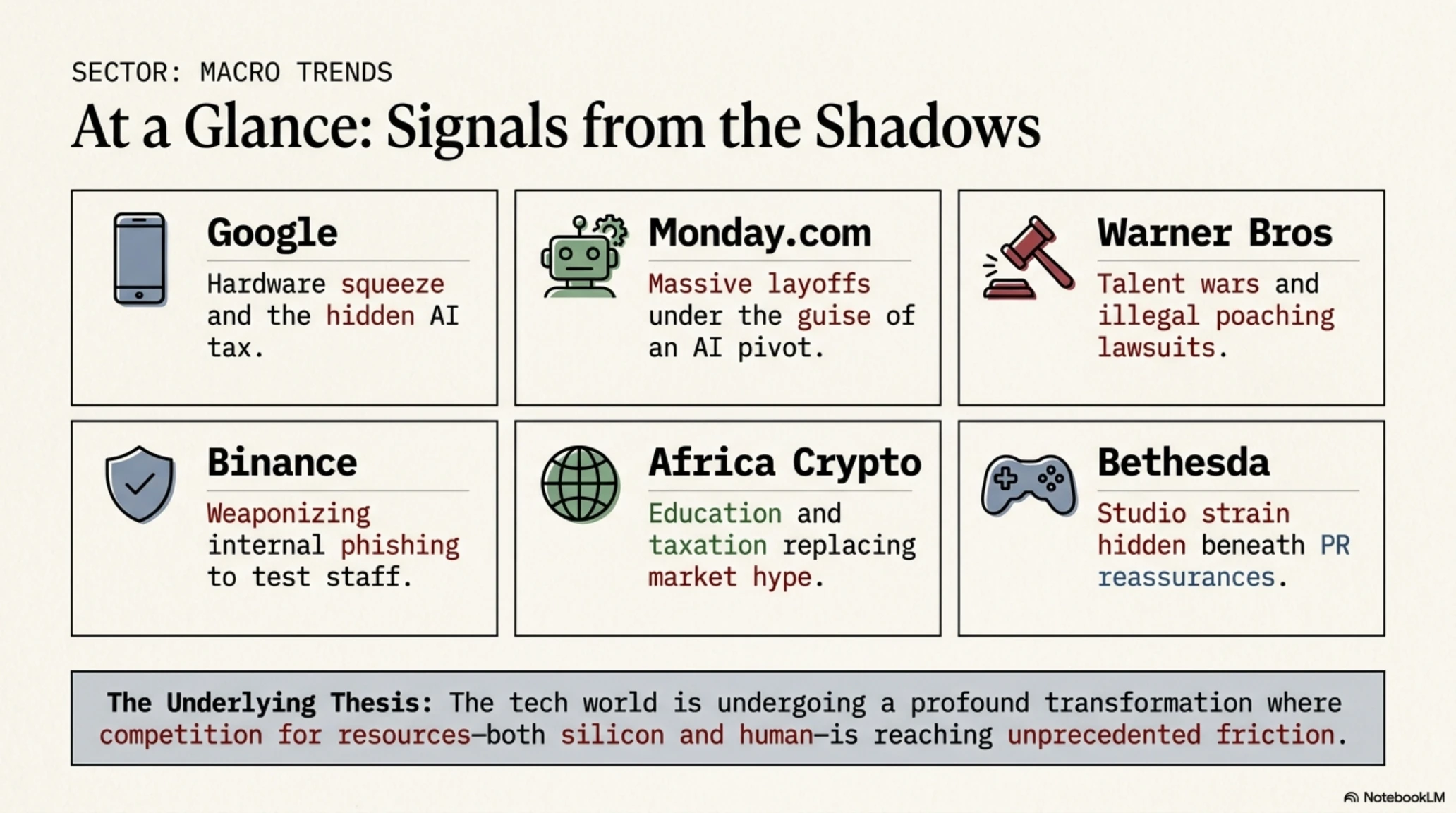 SECTOR: MACRO TRENDS

At a Glance: Signals from the Shadows

Google

Hardware squeeze and the hidden AI tax.

Monday.com

Massive layoffs under the guise of an AI pivot.

Warner Bros

Talent wars and illegal poaching lawsuits.

Binance

Weaponizing internal phishing to test staff.

Africa Crypto

Education and taxation replacing market hype.

Bethesda

Studio strain hidden beneath PR reassurances.

The Underlying Thesis: The tech world is undergoing a profound transformation where competition for resources—both silicon and human—is reaching unprecedented friction.

NotebookLM